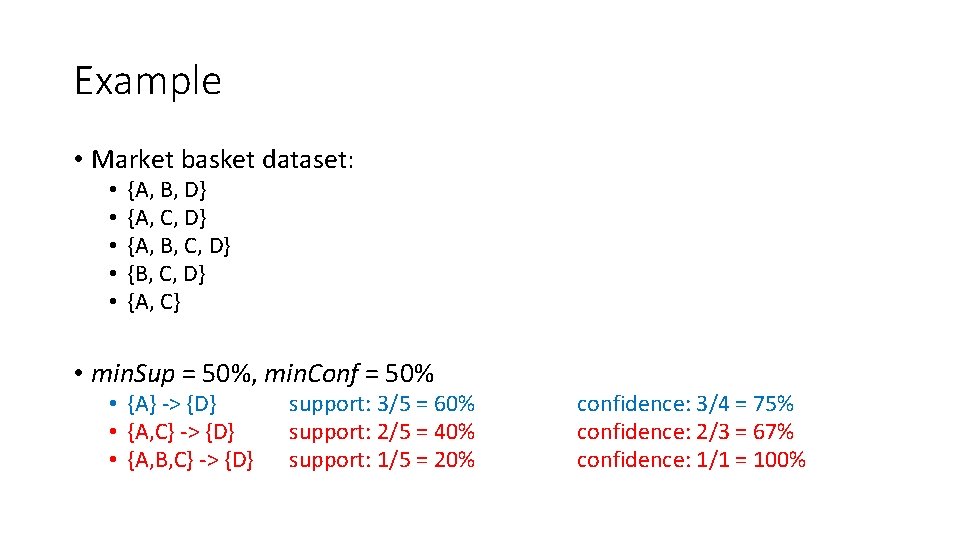 Example

• Market basket dataset:
  • {A, B, D}
  • {A, C, D}
  • {A, B, C, D}
  • {B, C, D}
  • {A, C}

• minSup = 50%, minConf = 50%
  • {A} -> {D} support: 3/5 = 60% confidence: 3/4 = 75%
  • {A,C} -> {D} support: 2/5 = 40% confidence: 2/3 = 67%
  • {A,B,C} -> {D} support: 1/5 = 20% confidence: 1/1 = 100%